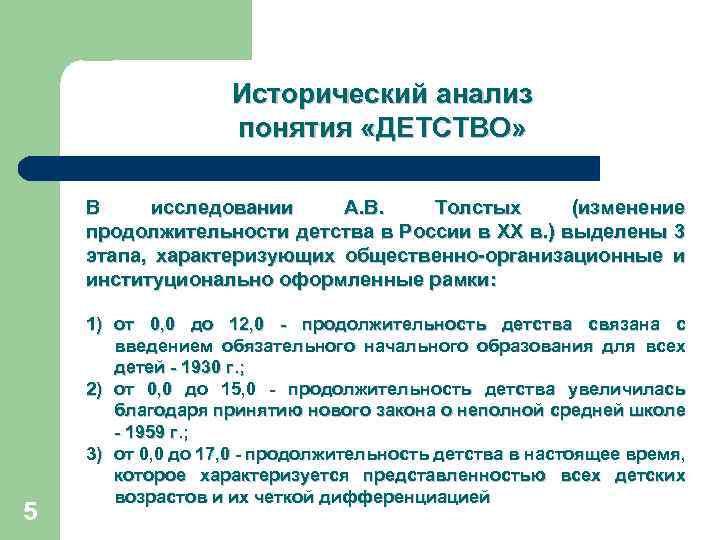 Исторический анализ понятия «ДЕТСТВО»

В исследовании А.В. Толстых (изменение продолжительности детства в России в XX в.) выделены 3 этапа, характеризующих общественно-организационные и институционально оформленные рамки:

1) от 0,0 до 12,0 - продолжительность детства связана с введением обязательного начального образования для всех детей - 1930 г.;
2) от 0,0 до 15,0 - продолжительность детства увеличилась благодаря принятию нового закона о неполной средней школе - 1959 г.;
3) от 0,0 до 17,0 - продолжительность детства в настоящее время, которое характеризуется представленностью всех детских возрастов и их четкой дифференциацией

5